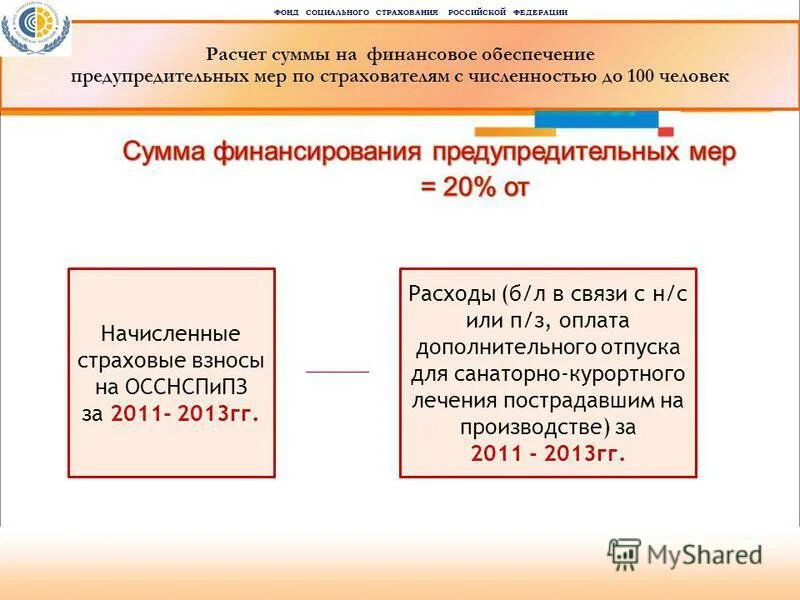 ФОНД СОЦИАЛЬНОГО СТРАХОВАНИЯ РОССИЙСКОЙ ФЕДЕРАЦИИ

Расчет суммы на финансовое обеспечение предупредительных мер по страхователям с численностью до 100 человек

Сумма финансирования предупредительных мер = 20% от

Начисленные страховые взносы на ОССНСПиПЗ за 2011- 2013гг.

Расходы (б/л в связи с н/с или п/з, оплата дополнительного отпуска для санаторно-курортного лечения пострадавшим на производстве) за 2011 - 2013гг.

MyShared